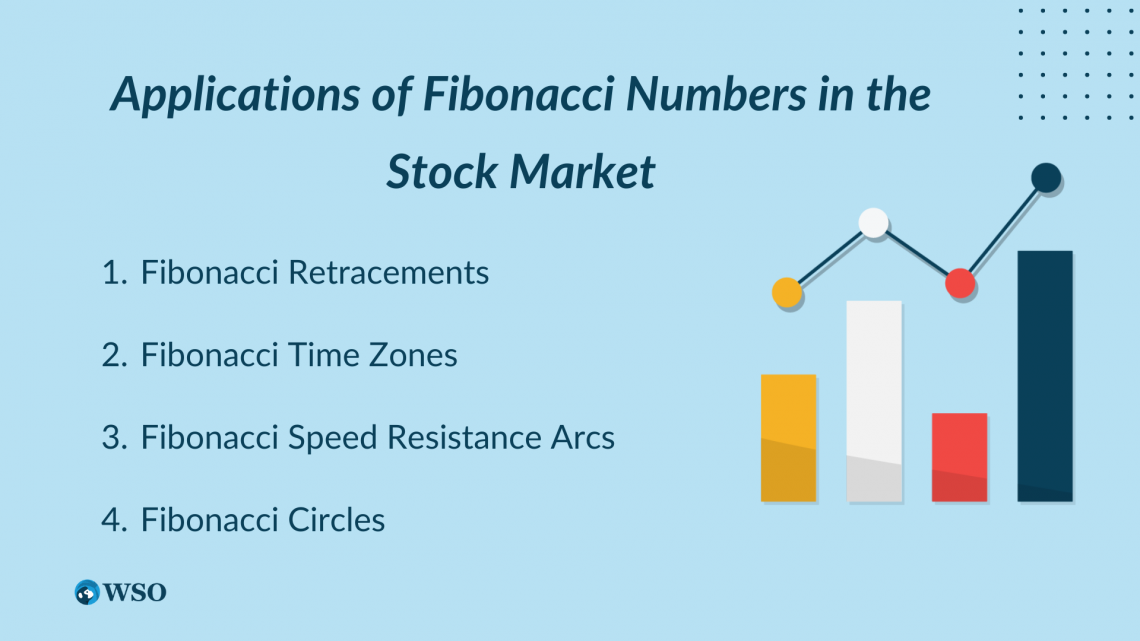 Applications of Fibonacci Numbers in the Stock Market

1. Fibonacci Retracements

2. Fibonacci Time Zones

3. Fibonacci Speed Resistance Arcs

4. Fibonacci Circles

WSO